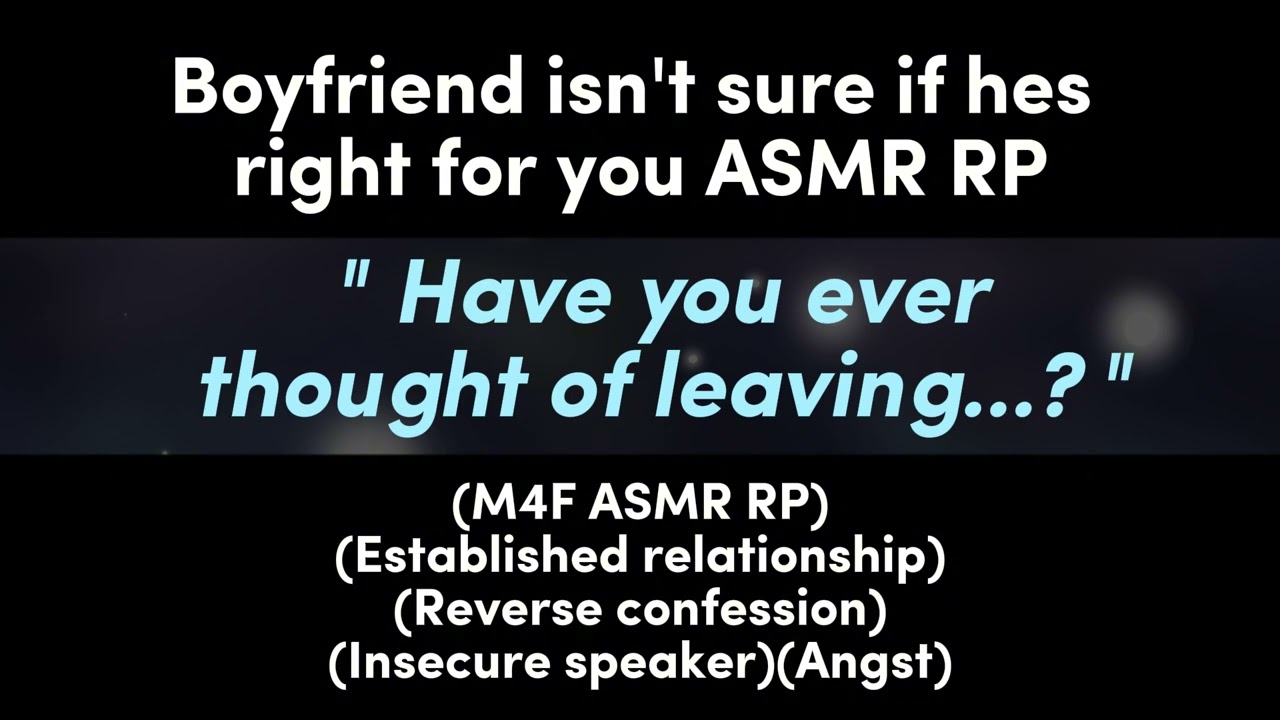 Boyfriend isn't sure if hes right for you ASMR RP

" Have you ever thought of leaving...? "

(M4F ASMR RP)
(Established relationship)
(Reverse confession)
(Insecure speaker)(Angst)